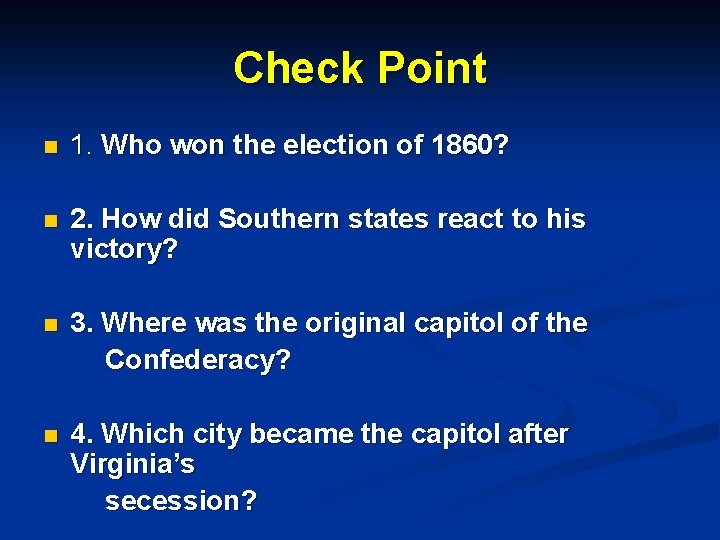 Check Point

1. Who won the election of 1860?

2. How did Southern states react to his victory?

3. Where was the original capitol of the Confederacy?

4. Which city became the capitol after Virginia's secession?